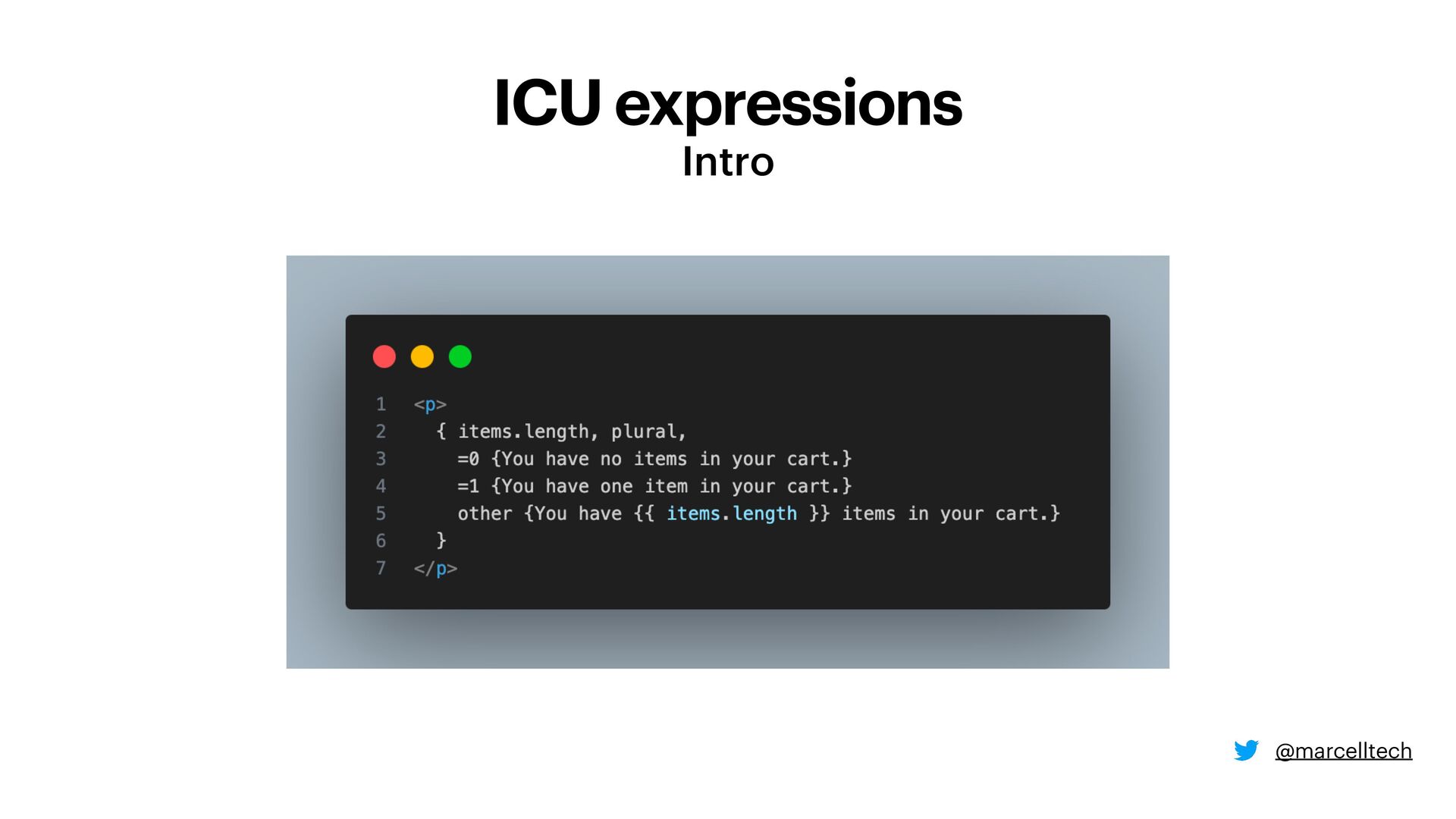 ICU expressions
Intro

1 <p>
2   { items.length, plural,
3     =0 {You have no items in your cart.}
4     =1 {You have one item in your cart.}
5     other {You have {{ items.length }} items in your cart.}
6   }
7 </p>

@marcelltech